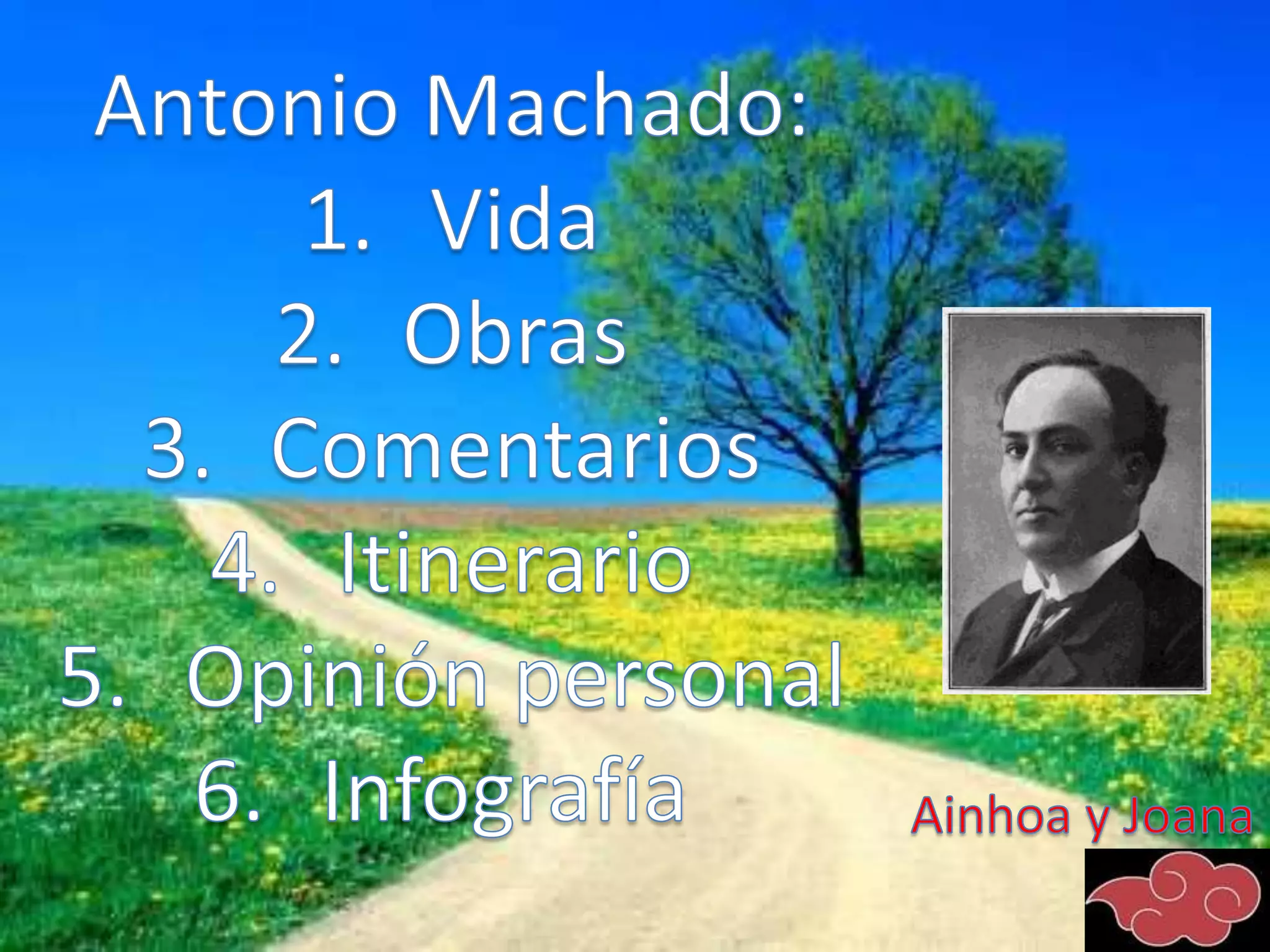 Antonio Machado:
1. Vida
2. Obras
3. Comentarios
4. Itinerario
5. Opinión personal
6. Infografía

Ainhoa y Joana